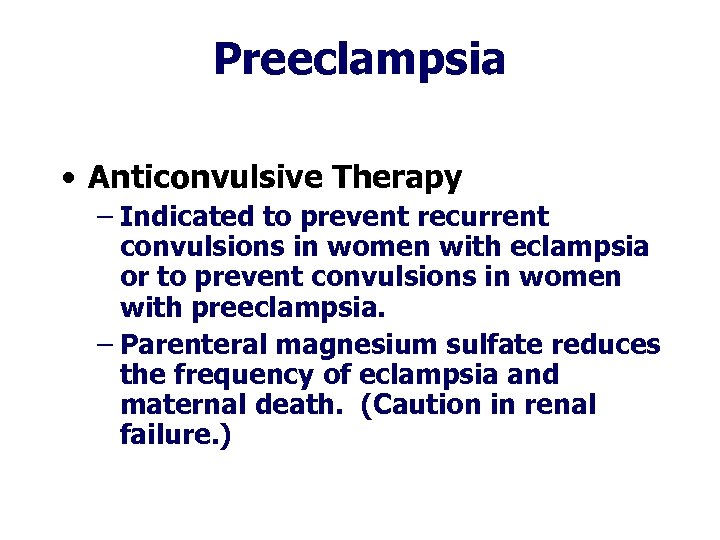 Preeclampsia

• Anticonvulsive Therapy

– Indicated to prevent recurrent convulsions in women with eclampsia or to prevent convulsions in women with preeclampsia.

– Parenteral magnesium sulfate reduces the frequency of eclampsia and maternal death. (Caution in renal failure.)